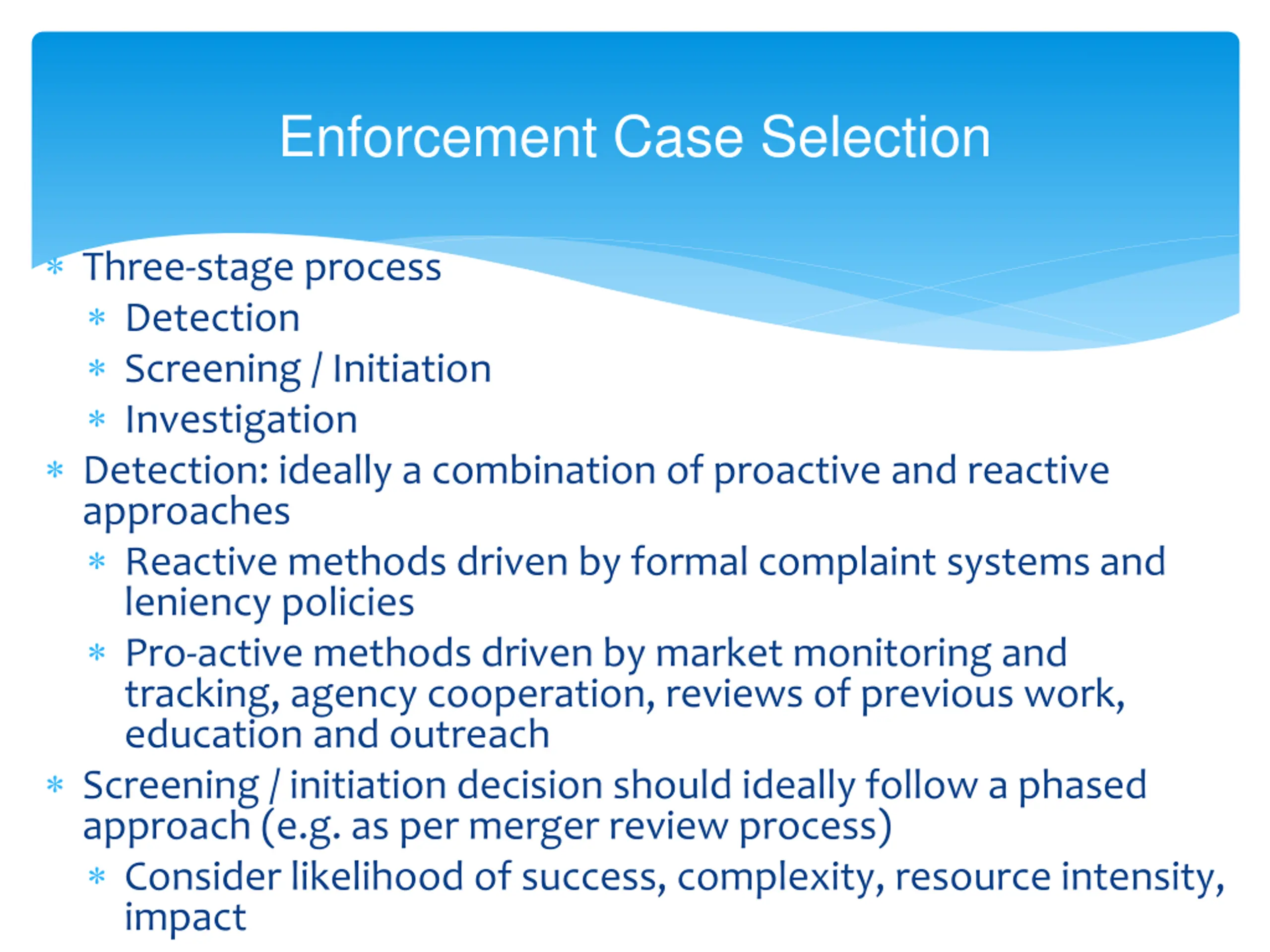 Enforcement Case Selection

* Three-stage process
  * Detection
  * Screening / Initiation
  * Investigation
* Detection: ideally a combination of proactive and reactive approaches
  * Reactive methods driven by formal complaint systems and leniency policies
  * Pro-active methods driven by market monitoring and tracking, agency cooperation, reviews of previous work, education and outreach
* Screening / initiation decision should ideally follow a phased approach (e.g. as per merger review process)
  * Consider likelihood of success, complexity, resource intensity, impact